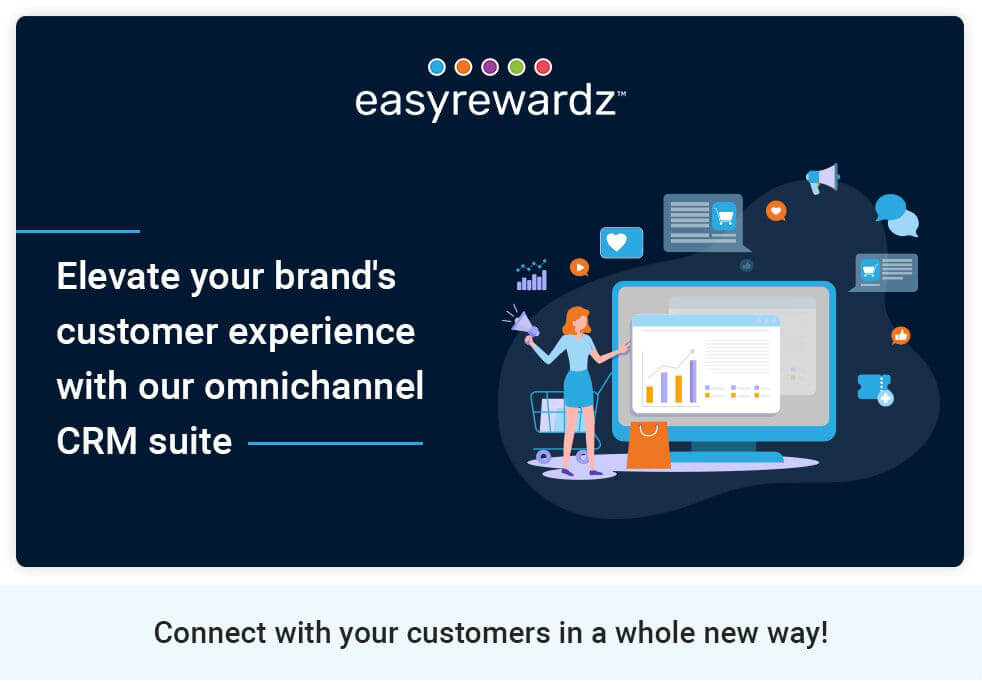 easyrewardz™

Elevate your brand's customer experience with our omnichannel CRM suite

Connect with your customers in a whole new way!